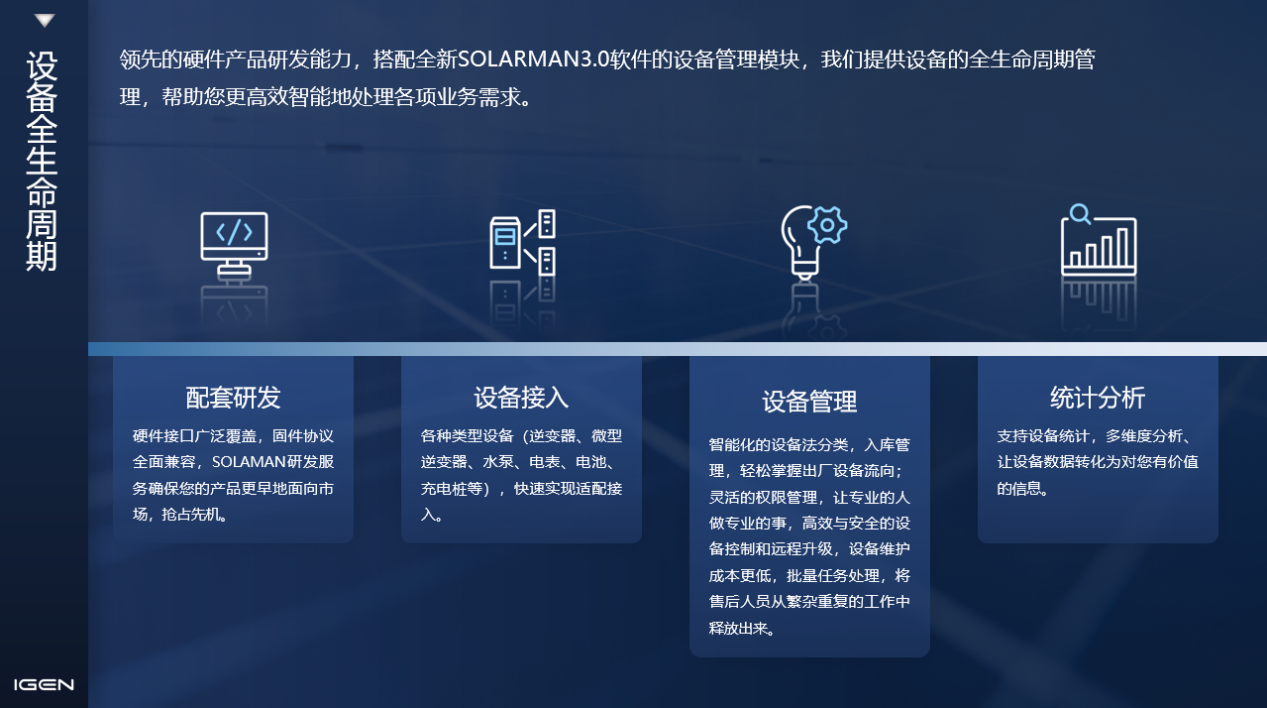 设备全生命周期

领先的硬件产品研发能力，搭配全新SOLARMAN3.0软件的设备管理模块，我们提供设备的全生命周期管理，帮助您更高效智能地处理各项业务需求。

配套研发

硬件接口广泛覆盖，固件协议全面兼容，SOLAMAN研发服务确保您的产品更早地面向市场，抢占先机。

设备接入

各种类型设备（逆变器、微型逆变器、水泵、电表、电池、充电桩等），快速实现适配接入。

设备管理

智能化的设备法分类，入库管理，轻松掌握出厂设备流向；灵活的权限管理，让专业的人做专业的事，高效与安全的设备控制和远程升级，设备维护成本更低，批量任务处理，将售后人员从繁杂重复的工作中释放出来。

统计分析

支持设备统计，多维度分析、让设备数据转化为对您有价值的信息。

IGEN